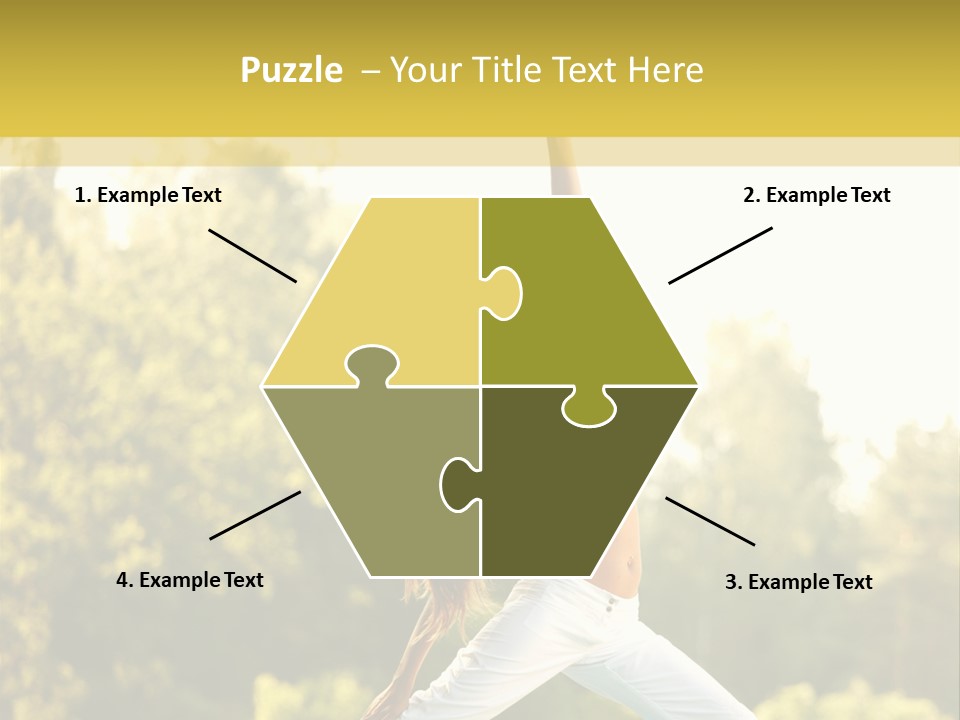 Puzzle – Your Title Text Here

1. Example Text

2. Example Text

4. Example Text

3. Example Text